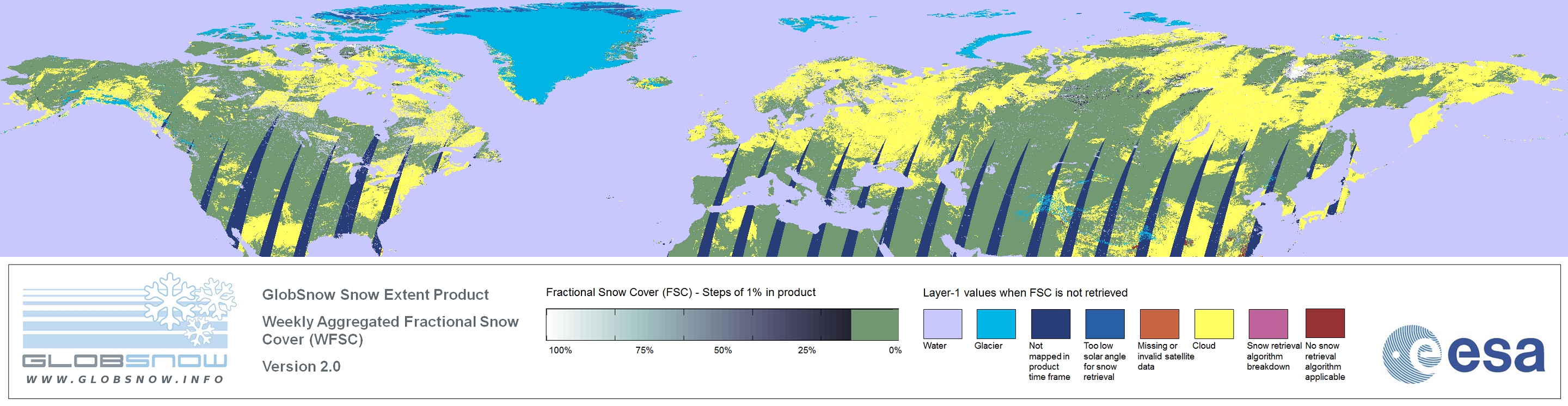 GLOBSNOW
WWW.GLOBSNOW.INFO

GlobSnow Snow Extent Product

Weekly Aggregated Fractional Snow Cover (WFSC)

Version 2.0

Fractional Snow Cover (FSC) - Steps of 1% in product

100% 75% 50% 25% 0%

Layer-1 values when FSC is not retrieved

Water
Glacier
Not mapped in product time frame
Too low solar angle for snow retrieval
Missing or invalid satellite data
Cloud
Snow retrieval algorithm breakdown
No snow retrieval algorithm applicable

esa